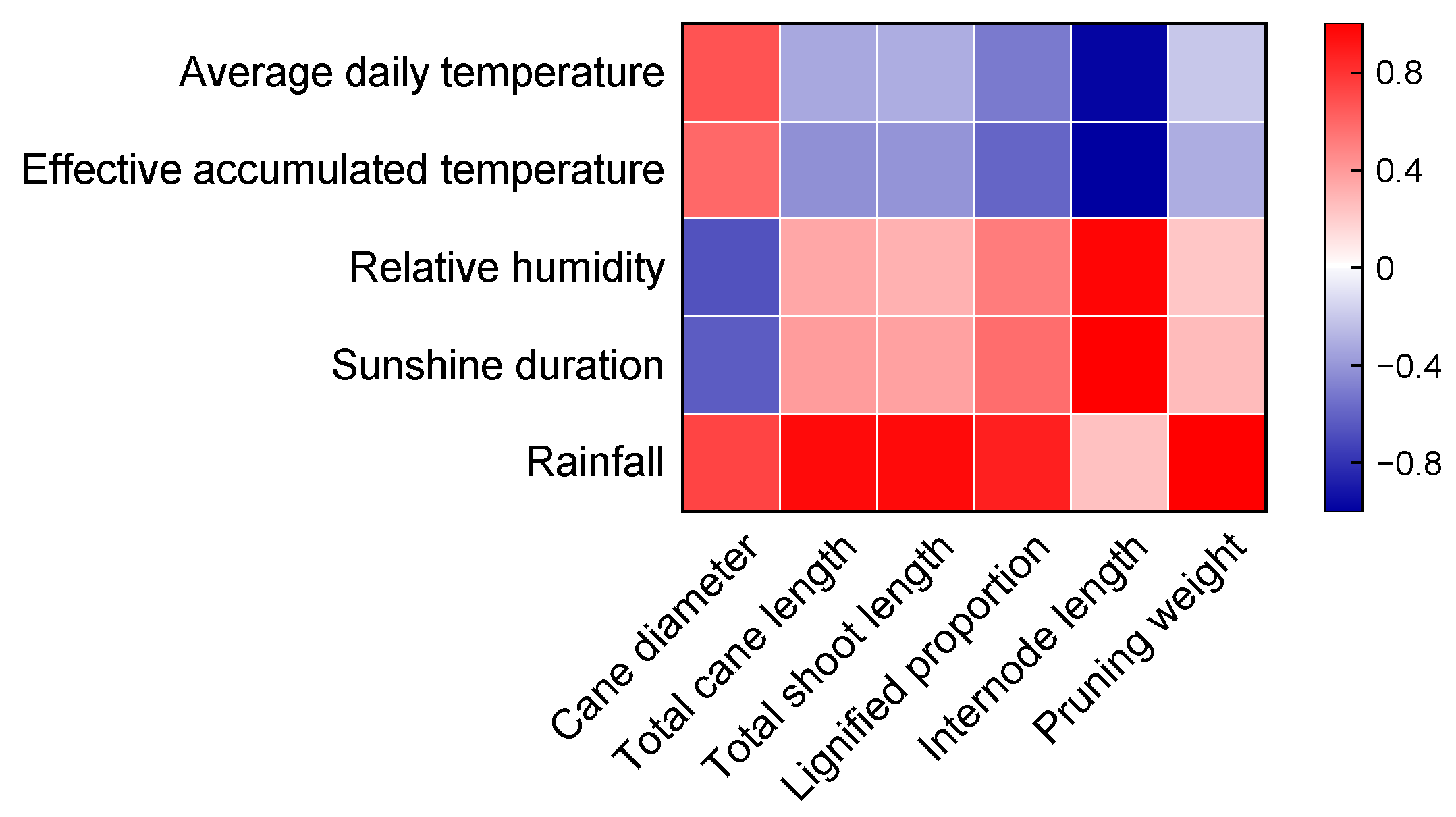 Average daily temperature
Effective accumulated temperature
Relative humidity
Sunshine duration
Rainfall

Cane diameter
Total cane length
Total shoot length
Lignified proportion
Internode length
Pruning weight

0.8
0.4
0
−0.4
−0.8